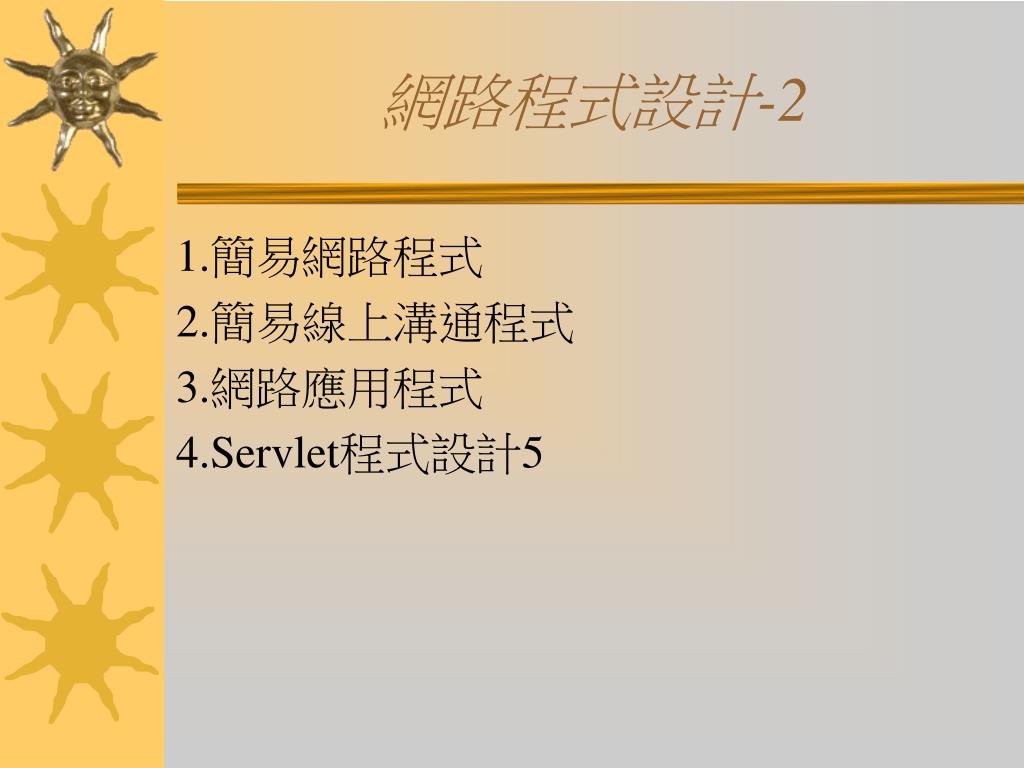 網路程式設計-2

1.簡易網路程式
2.簡易線上溝通程式
3.網路應用程式
4.Servlet程式設計5